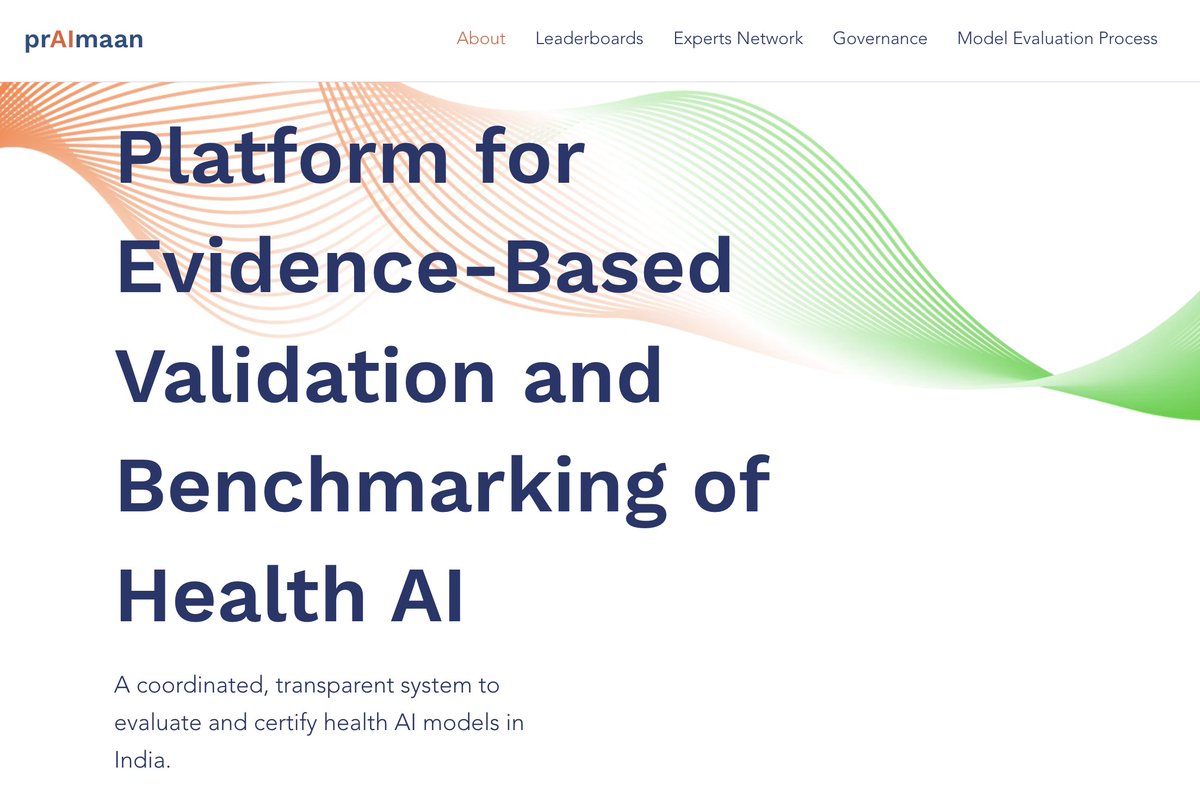 prAImaan

About Leaderboards Experts Network Governance Model Evaluation Process

Platform for Evidence-Based Validation and Benchmarking of Health AI

A coordinated, transparent system to evaluate and certify health AI models in India.